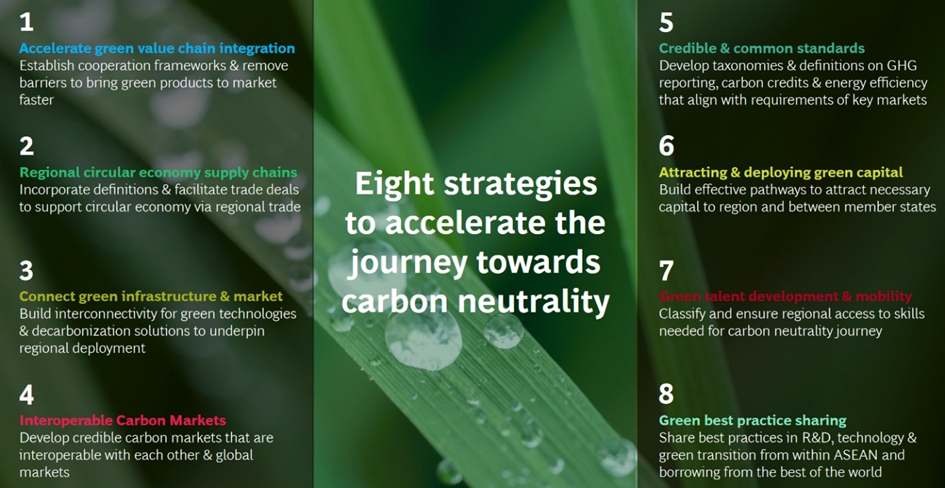 1
Accelerate green value chain integration
Establish cooperation frameworks & remove barriers to bring green products to market faster

2
Regional circular economy supply chains
Incorporate definitions & facilitate trade deals to support circular economy via regional trade

3
Connect green infrastructure & market
Build interconnectivity for green technologies & decarbonization solutions to underpin regional deployment

4
Interoperable Carbon Markets
Develop credible carbon markets that are interoperable with each other & global markets

Eight strategies to accelerate the journey towards carbon neutrality

5
Credible & common standards
Develop taxonomies & definitions on GHG reporting, carbon credits & energy efficiency that align with requirements of key markets

6
Attracting & deploying green capital
Build effective pathways to attract necessary capital to region and between member states

7
Green talent development & mobility
Classify and ensure regional access to skills needed for carbon neutrality journey

8
Green best practice sharing
Share best practices in R&D, technology & green transition from within ASEAN and borrowing from the best of the world